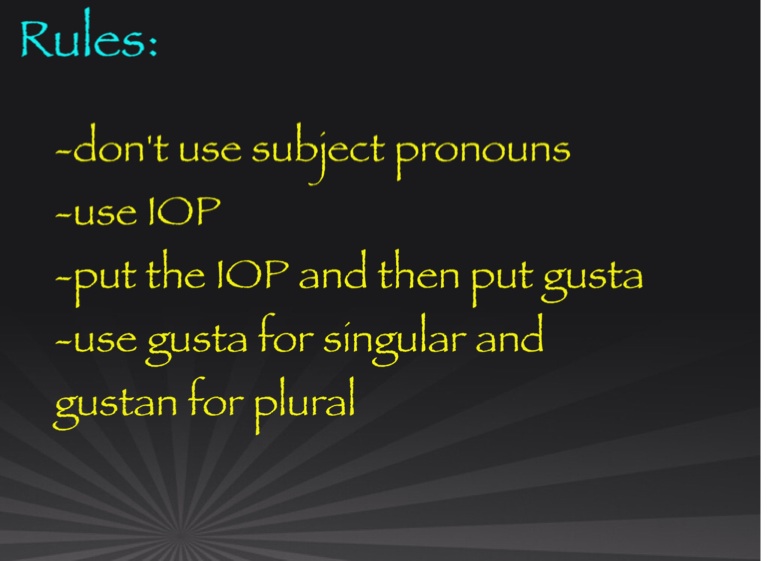 Rules:

-don't use subject pronouns
-use IOP
-put the IOP and then put gusta
-use gusta for singular and gustan for plural